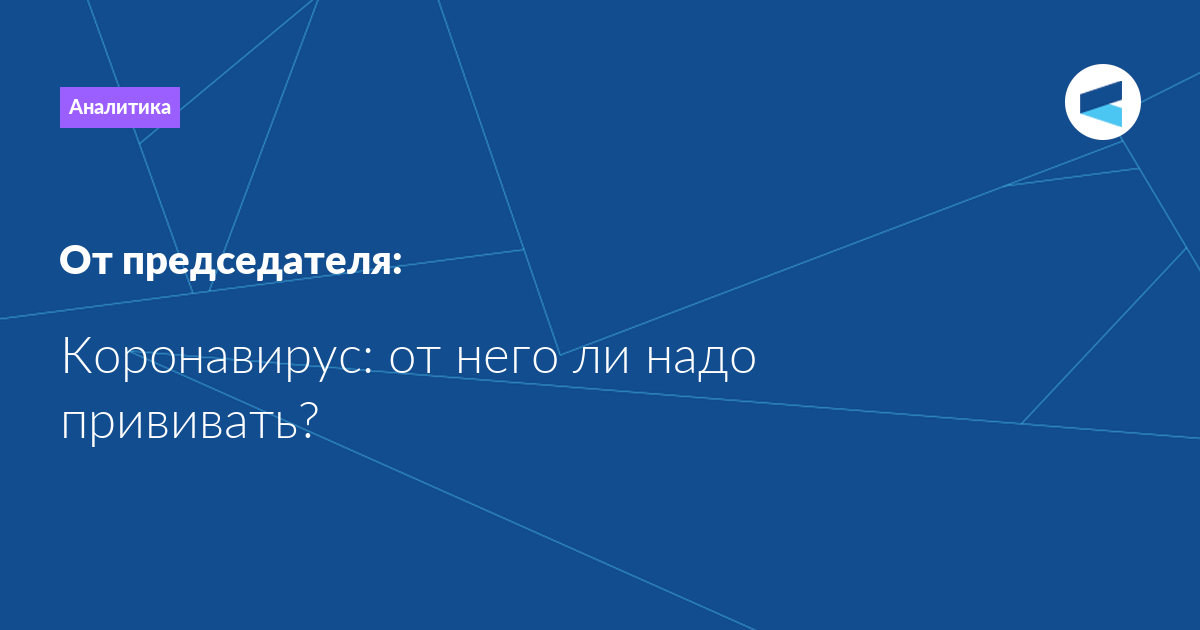 Аналитика

От председателя:

Коронавирус: от него ли надо прививать?